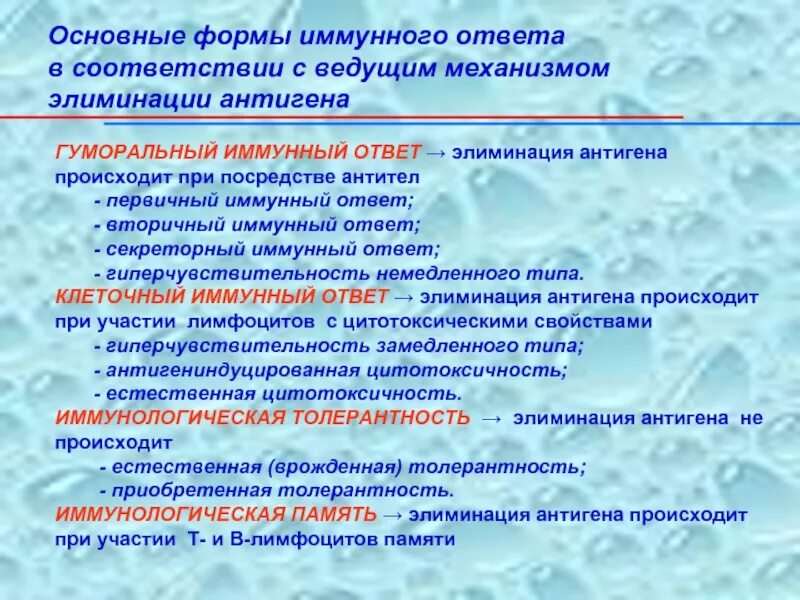 Основные формы иммунного ответа в соответствии с ведущим механизмом элиминации антигена

ГУМОРАЛЬНЫЙ ИММУННЫЙ ОТВЕТ → элиминация антигена происходит при посредстве антител
- первичный иммунный ответ;
- вторичный иммунный ответ;
- секреторный иммунный ответ;
- гиперчувствительность немедленного типа.

КЛЕТОЧНЫЙ ИММУННЫЙ ОТВЕТ → элиминация антигена происходит при участии лимфоцитов с цитотоксическими свойствами
- гиперчувствительность замедленного типа;
- антигениндуцированная цитотоксичность;
- естественная цитотоксичность.

ИММУНОЛОГИЧЕСКАЯ ТОЛЕРАНТНОСТЬ → элиминация антигена не происходит
- естественная (врожденная) толерантность;
- приобретенная толерантность.

ИММУНОЛОГИЧЕСКАЯ ПАМЯТЬ → элиминация антигена происходит при участии Т- и В-лимфоцитов памяти